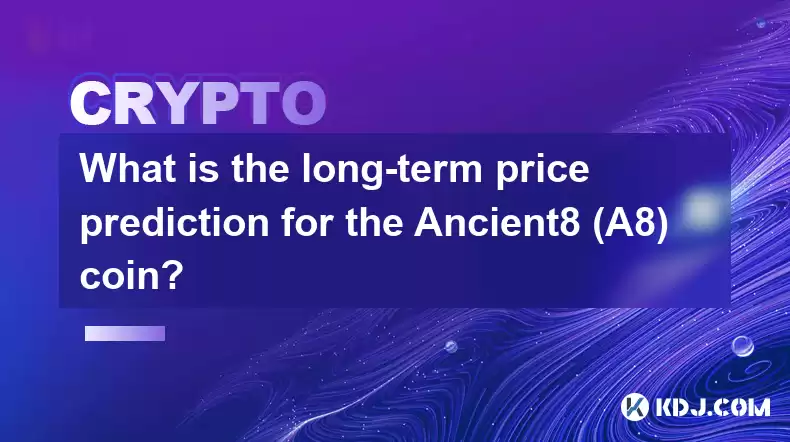 CRYPTO

What is the long-term price prediction for the Ancient8 (A8) coin?

KDJ.COM